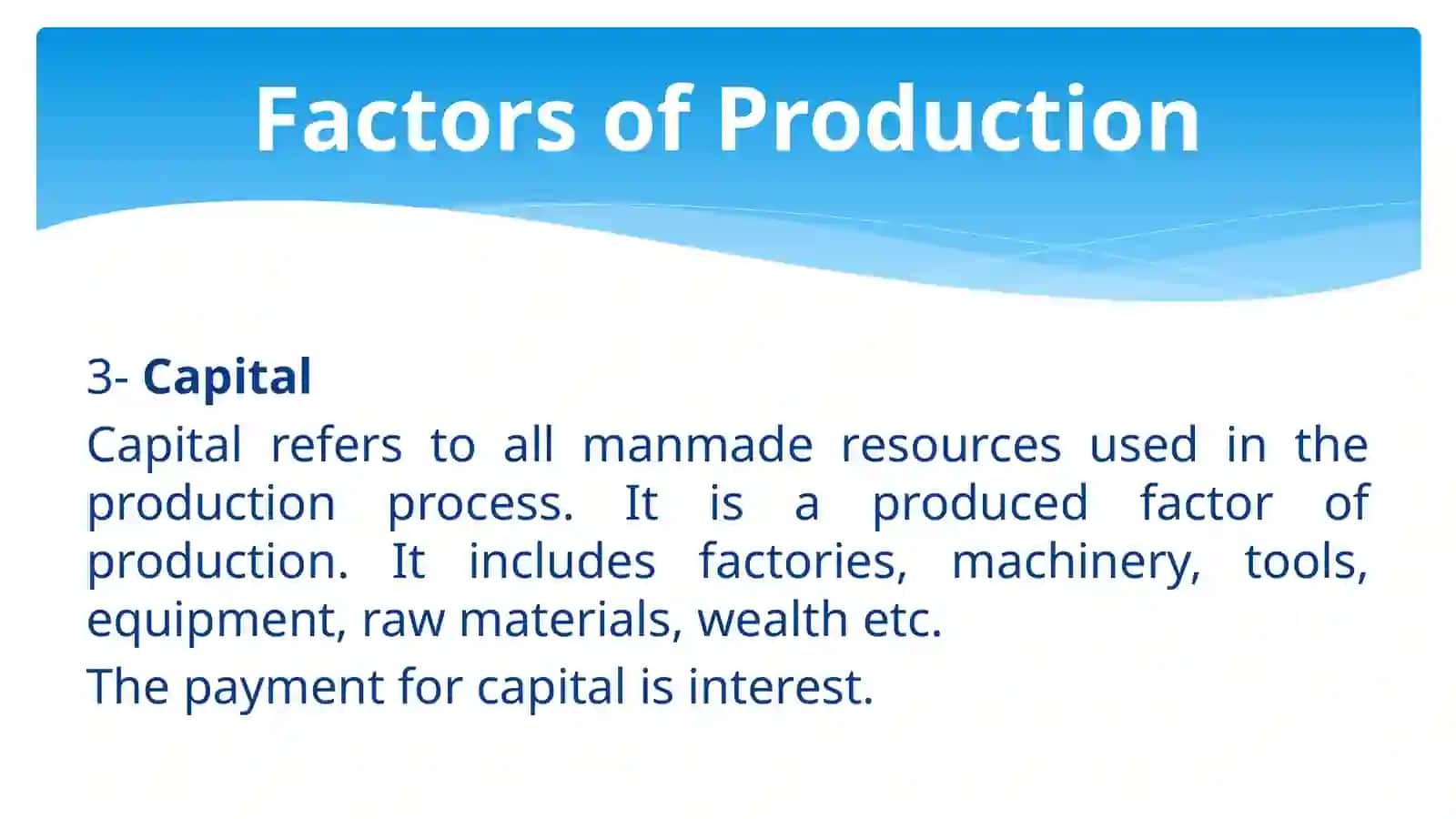 Factors of Production

3- Capital

Capital refers to all manmade resources used in the production process. It is a produced factor of production. It includes factories, machinery, tools, equipment, raw materials, wealth etc.

The payment for capital is interest.